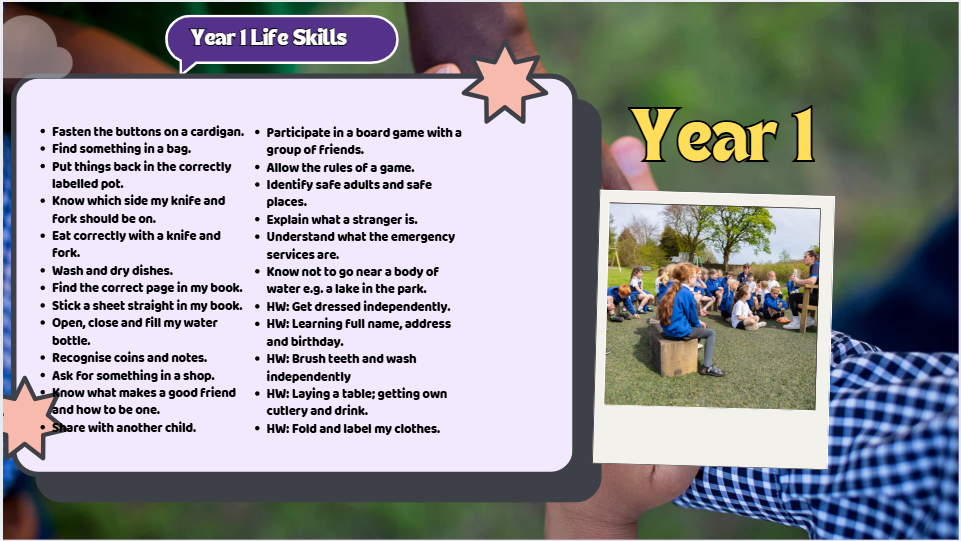 Year 1 Life Skills

- Fasten the buttons on a cardigan.
- Find something in a bag.
- Put things back in the correctly labelled pot.
- Know which side my knife and fork should be on.
- Eat correctly with a knife and fork.
- Wash and dry dishes.
- Find the correct page in my book.
- Stick a sheet straight in my book.
- Open, close and fill my water bottle.
- Recognise coins and notes.
- Ask for something in a shop.
- Know what makes a good friend and how to be one.
- Share with another child.

- Participate in a board game with a group of friends.
- Allow the rules of a game.
- Identify safe adults and safe places.
- Explain what a stranger is.
- Understand what the emergency services are.
- Know not to go near a body of water e.g. a lake in the park.
- HW: Get dressed independently.
- HW: Learning full name, address and birthday.
- HW: Brush teeth and wash independently
- HW: Laying a table; getting own cutlery and drink.
- HW: Fold and label my clothes.

Year 1